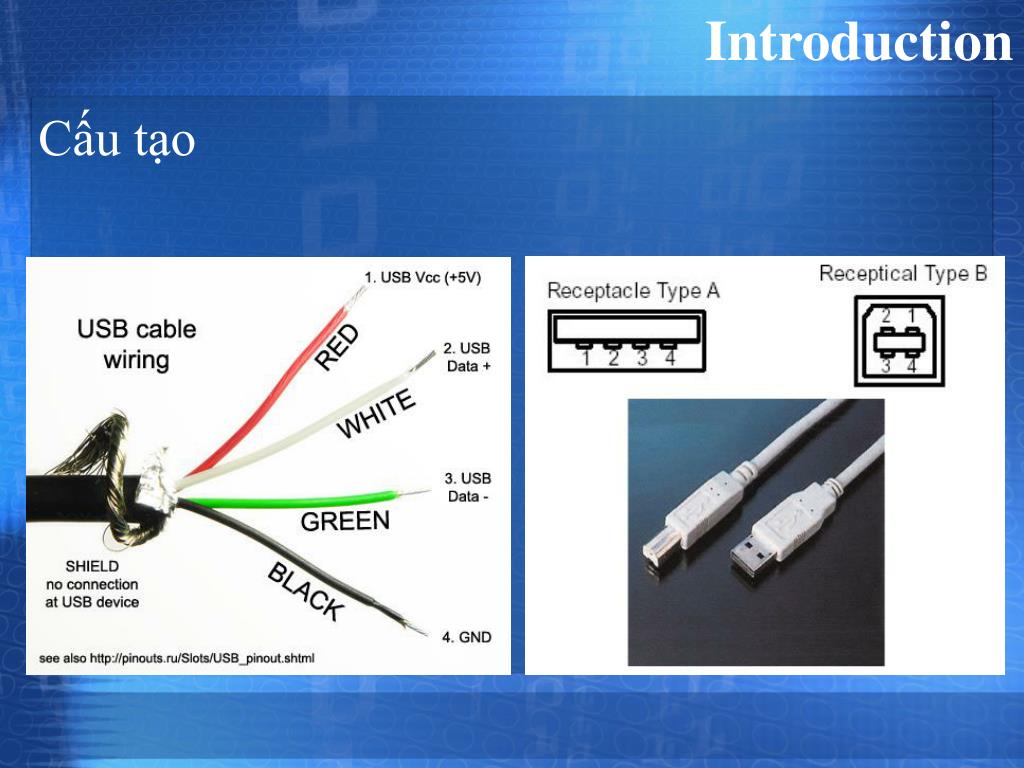 Introduction

Cấu tạo

USB cable wiring

1. USB Vcc (+5V)

RED

2. USB Data +

WHITE

3. USB Data -

GREEN

BLACK

4. GND

SHIELD no connection at USB device

see also http://pinouts.ru/Slots/USB_pinout.shtml

Receptacle Type A

1 2 3 4

Receptical Type B

2 1
3 4